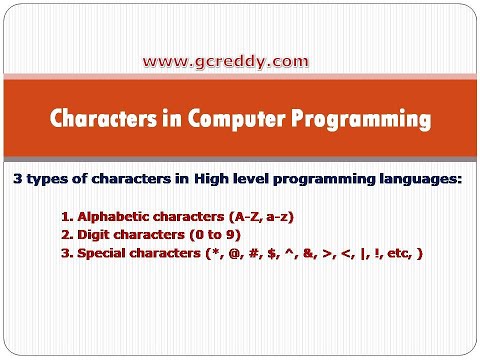 www.gcreddy.com

Characters in Computer Programming

3 types of characters in High level programming languages:

1. Alphabetic characters (A-Z, a-z)
2. Digit characters (0 to 9)
3. Special characters (*, @, #, $, ^, &, >, <, |, !, etc, )